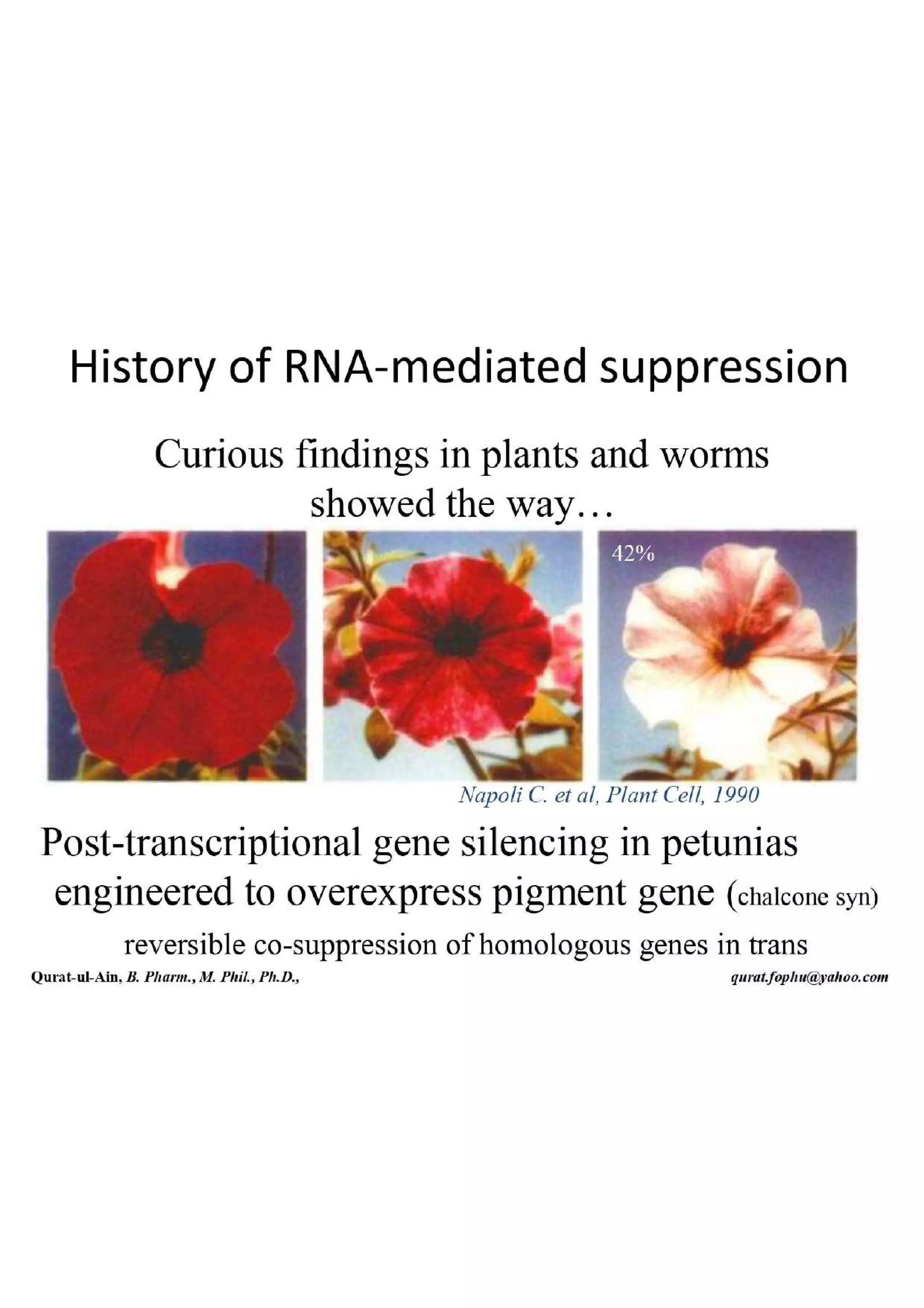 History of RNA-mediated suppression

Curious findings in plants and worms showed the way…

42%

Napoli C. et al, Plant Cell, 1990

Post-transcriptional gene silencing in petunias engineered to overexpress pigment gene (chalcone syn)

reversible co-suppression of homologous genes in trans

Qurat-ul-Ain, B. Pharm., M. Phil., Ph.D., qurat.fophu@yahoo.com